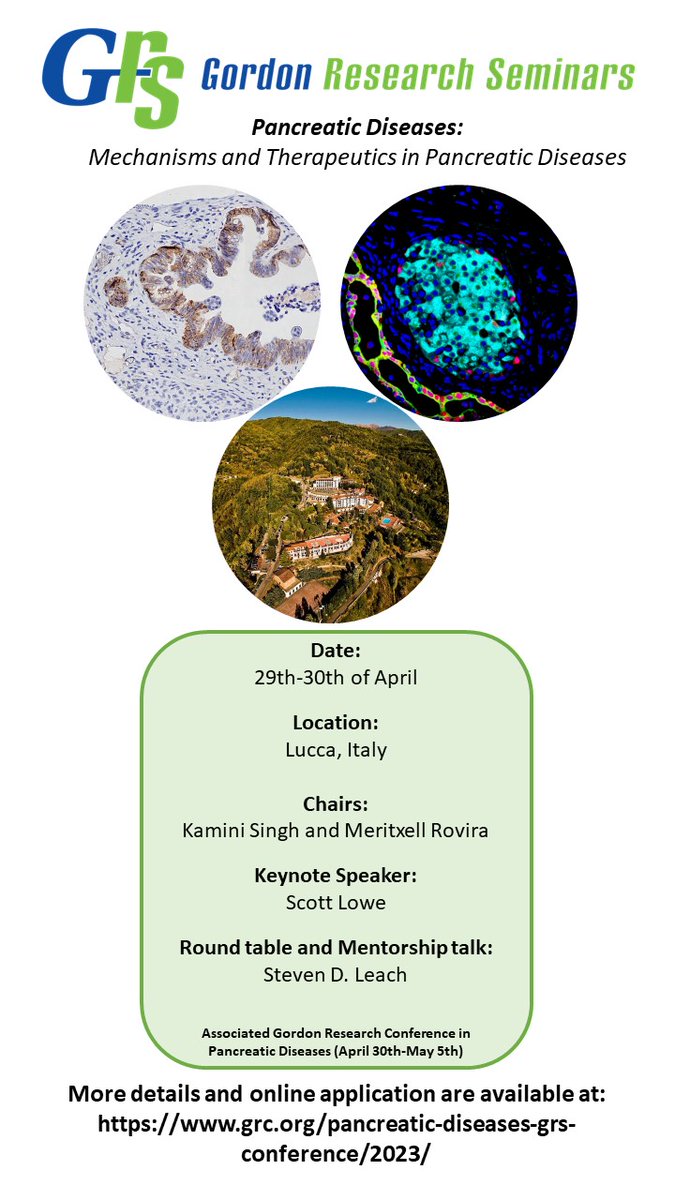 GRS Gordon Research Seminars

Pancreatic Diseases:
Mechanisms and Therapeutics in Pancreatic Diseases

Date:
29th-30th of April

Location:
Lucca, Italy

Chairs:
Kamini Singh and Meritxell Rovira

Keynote Speaker:
Scott Lowe

Round table and Mentorship talk:
Steven D. Leach

Associated Gordon Research Conference in Pancreatic Diseases (April 30th-May 5th)

More details and online application are available at:
https://www.grc.org/pancreatic-diseases-grs-conference/2023/